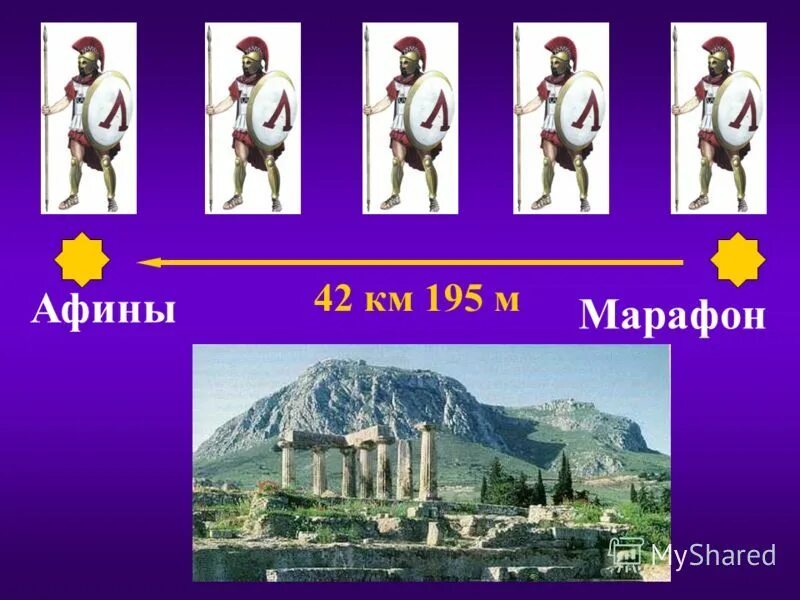 Афины

42 км 195 м

Марафон

MyShared